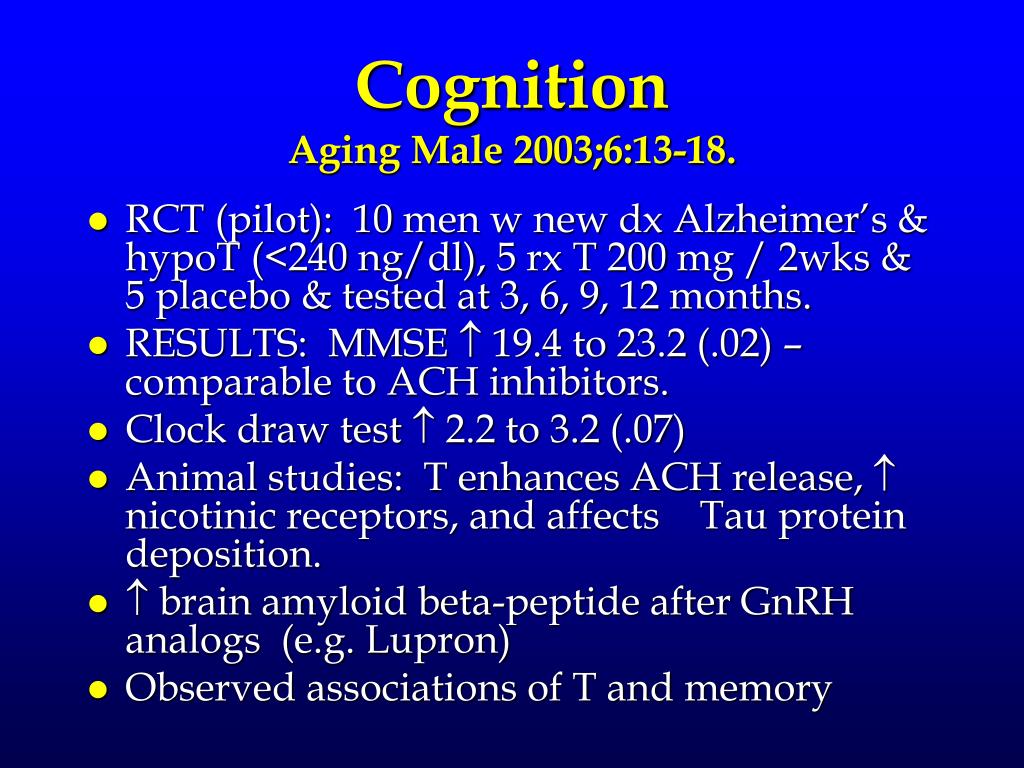 Cognition
Aging Male 2003;6:13-18.

- RCT (pilot): 10 men w new dx Alzheimer's & hypoT (<240 ng/dl), 5 rx T 200 mg / 2wks & 5 placebo & tested at 3, 6, 9, 12 months.
- RESULTS: MMSE ↑ 19.4 to 23.2 (.02) – comparable to ACH inhibitors.
- Clock draw test ↑ 2.2 to 3.2 (.07)
- Animal studies: T enhances ACH release, ↑ nicotinic receptors, and affects Tau protein deposition.
- ↑ brain amyloid beta-peptide after GnRH analogs (e.g. Lupron)
- Observed associations of T and memory